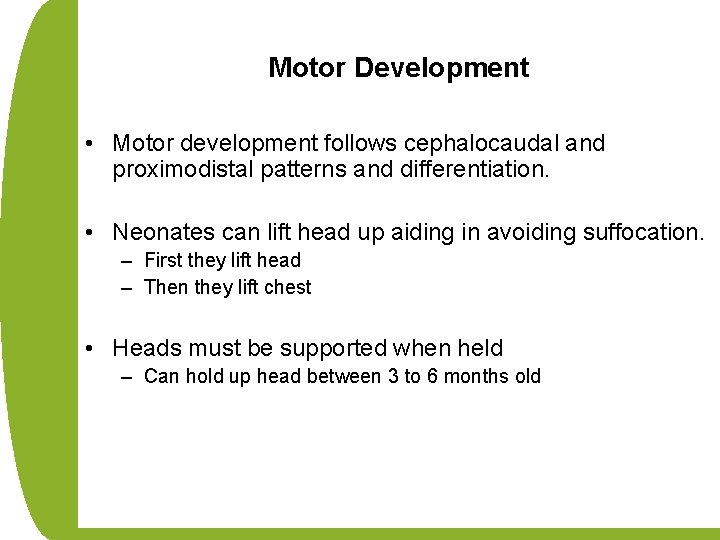 Motor Development

• Motor development follows cephalocaudal and proximodistal patterns and differentiation.

• Neonates can lift head up aiding in avoiding suffocation.
– First they lift head
– Then they lift chest

• Heads must be supported when held
– Can hold up head between 3 to 6 months old